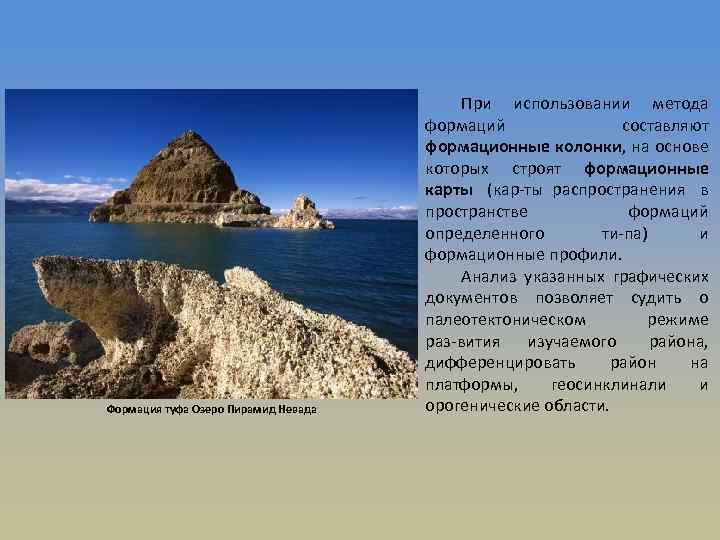 Формация туфа Озеро Пирамид Невада

При использовании метода формаций составляют формационные колонки, на основе которых строят формационные карты (кар-ты распространения в пространстве формаций определенного ти-па) и формационные профили.

Анализ указанных графических документов позволяет судить о палеотектоническом режиме раз-вития изучаемого района, дифференцировать район на платформы, геосинклинали и орогенические области.